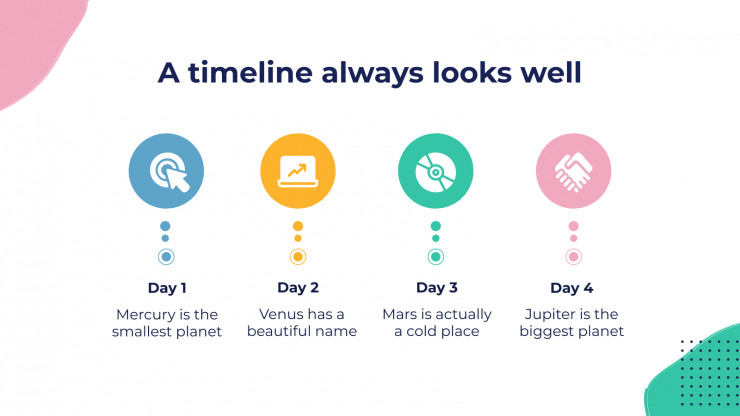 A timeline always looks well

Day 1

Mercury is the smallest planet

Day 2

Venus has a beautiful name

Day 3

Mars is actually a cold place

Day 4

Jupiter is the biggest planet